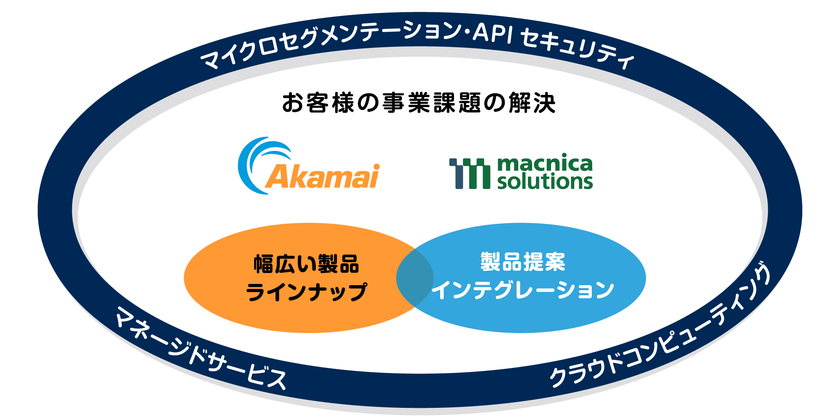 マイクロセグメンテーション・API セキュリティ

お客様の事業課題の解決

Akamai

macnica solutions

幅広い製品
ラインナップ

製品提案
インテグレーション

マネージドサービス

クラウドコンピューティング